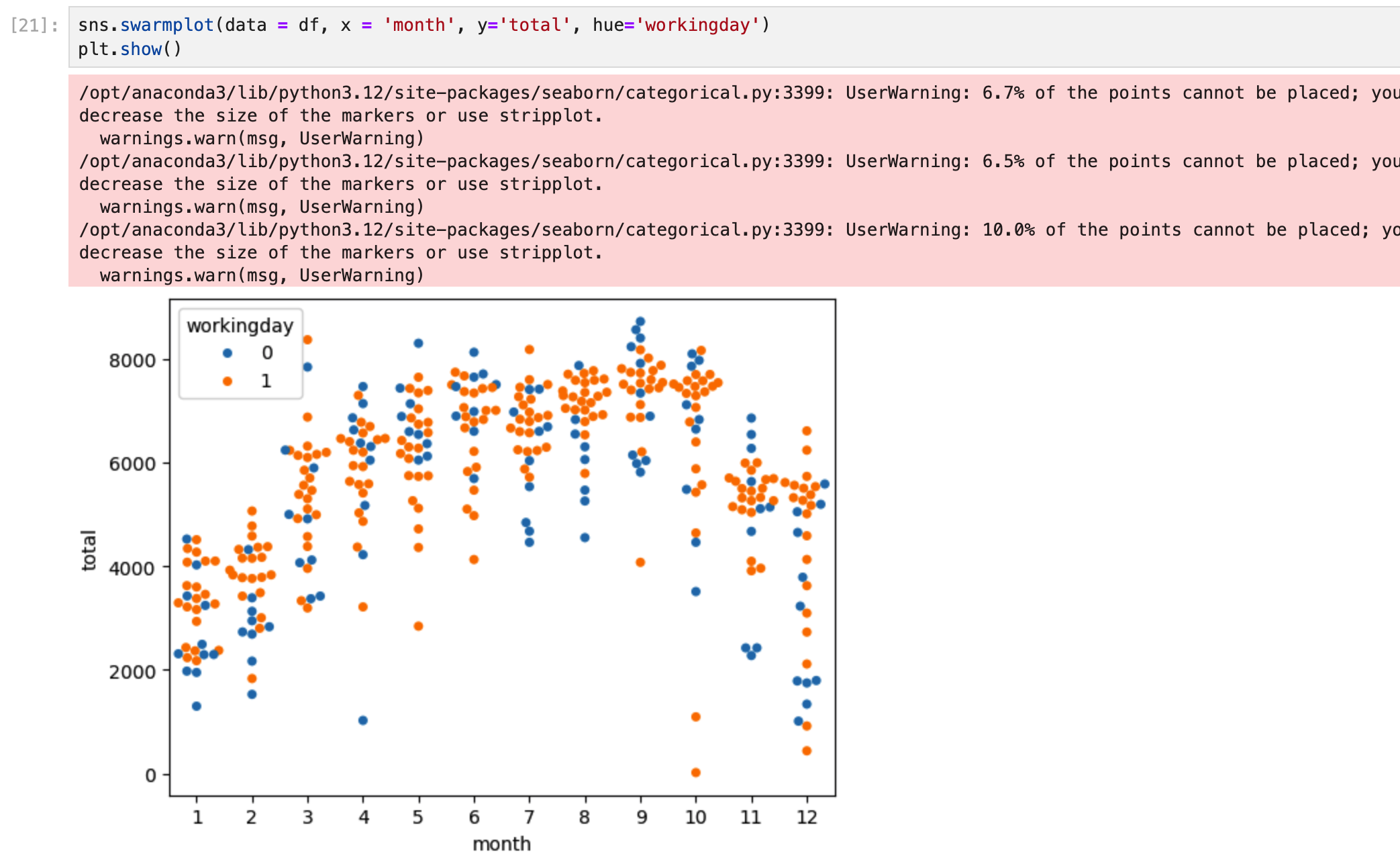 [21]: sns.swarmplot(data = df, x = 'month', y='total', hue='workingday')
plt.show()

/opt/anaconda3/lib/python3.12/site-packages/seaborn/categorical.py:3399: UserWarning: 6.7% of the points cannot be placed; you
decrease the size of the markers or use stripplot.
  warnings.warn(msg, UserWarning)
/opt/anaconda3/lib/python3.12/site-packages/seaborn/categorical.py:3399: UserWarning: 6.5% of the points cannot be placed; you
decrease the size of the markers or use stripplot.
  warnings.warn(msg, UserWarning)
/opt/anaconda3/lib/python3.12/site-packages/seaborn/categorical.py:3399: UserWarning: 10.0% of the points cannot be placed; yo
decrease the size of the markers or use stripplot.
  warnings.warn(msg, UserWarning)

workingday
0
1

8000
6000
4000
2000
0
total

1 2 3 4 5 6 7 8 9 10 11 12
month